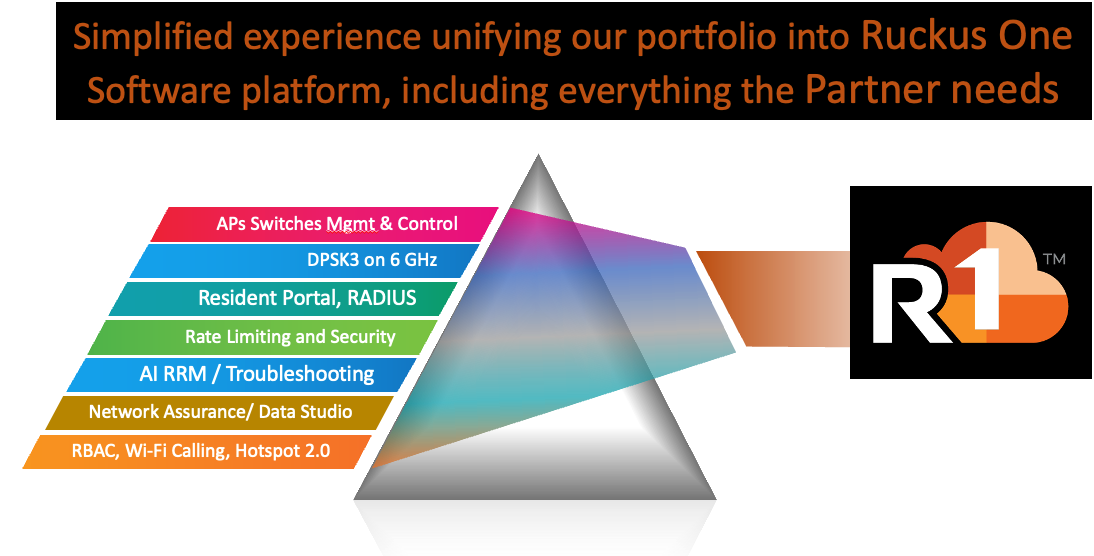 Simplified experience unifying our portfolio into Ruckus One Software platform, including everything the Partner needs

APs Switches Mgmt & Control

DPSK3 on 6 GHz

Resident Portal, RADIUS

Rate Limiting and Security

AI RRM / Troubleshooting

Network Assurance/ Data Studio

RBAC, Wi-Fi Calling, Hotspot 2.0

R1 TM